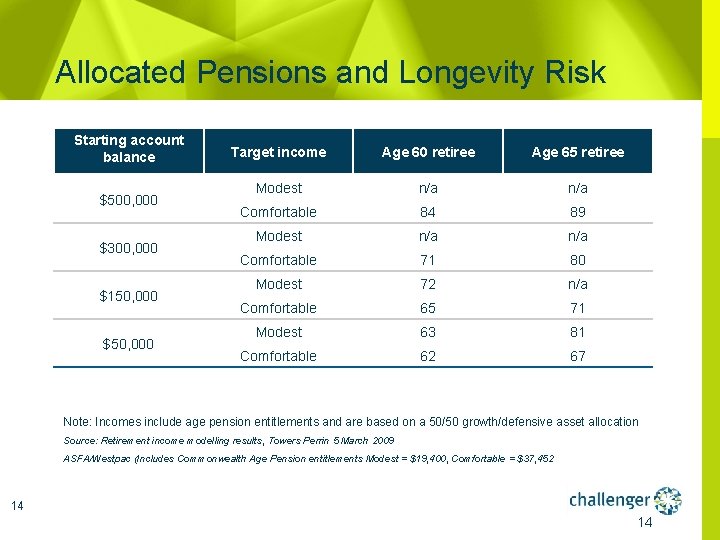 Allocated Pensions and Longevity Risk

| Starting account balance | Target income | Age 60 retiree | Age 65 retiree |
|---|---|---|---|
| \$500,000 | Modest | n/a | n/a |
| | Comfortable | 84 | 89 |
| \$300,000 | Modest | n/a | n/a |
| | Comfortable | 71 | 80 |
| \$150,000 | Modest | 72 | n/a |
| | Comfortable | 65 | 71 |
| \$50,000 | Modest | 63 | 81 |
| | Comfortable | 62 | 67 |

Note: Incomes include age pension entitlements and are based on a 50/50 growth/defensive asset allocation

Source: Retirement income modelling results, Towers Perrin 5 March 2009

ASFA/Westpac (includes Commonwealth Age Pension entitlements Modest = \$19,400, Comfortable = \$37,452

14

challenger

14